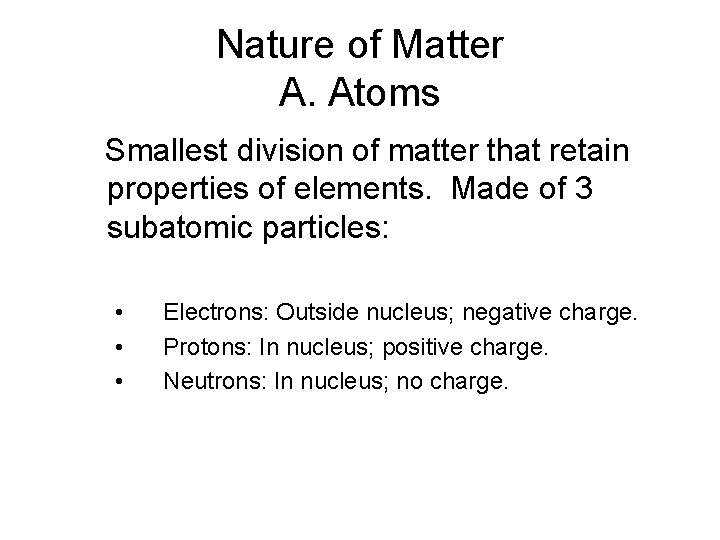 Nature of Matter
A. Atoms

Smallest division of matter that retain properties of elements.  Made of 3 subatomic particles:

• Electrons: Outside nucleus; negative charge.
• Protons: In nucleus; positive charge.
• Neutrons: In nucleus; no charge.